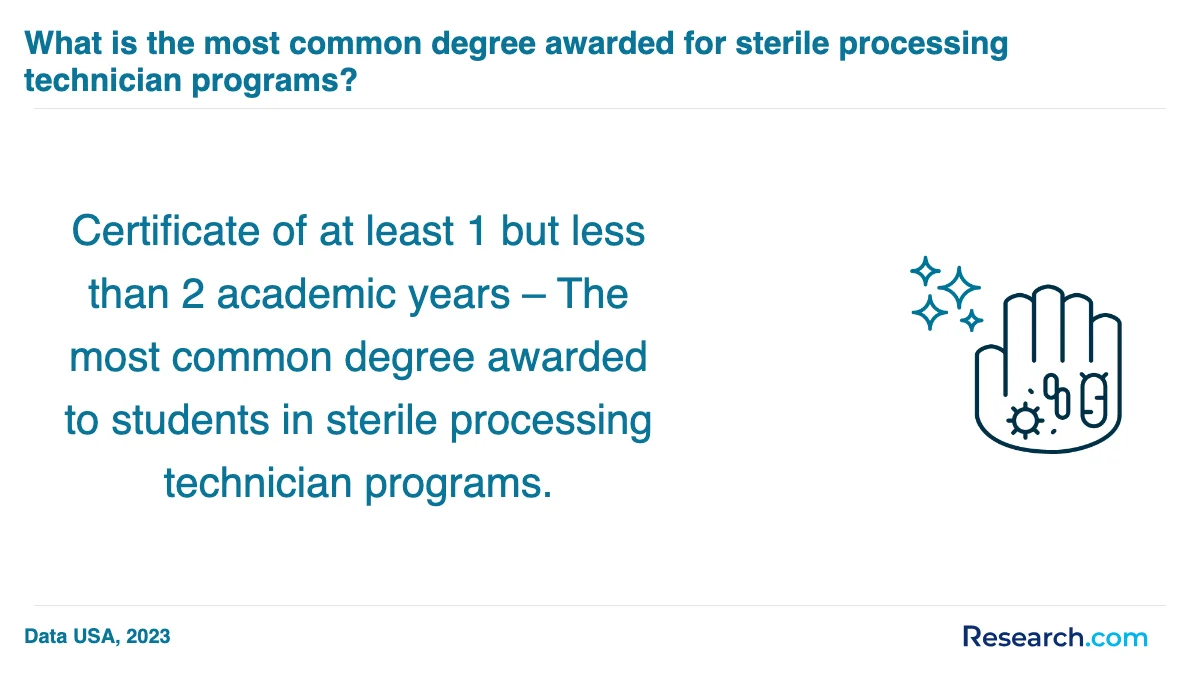 What is the most common degree awarded for sterile processing technician programs?

Certificate of at least 1 but less than 2 academic years – The most common degree awarded to students in sterile processing technician programs.

Data USA, 2023

Research.com